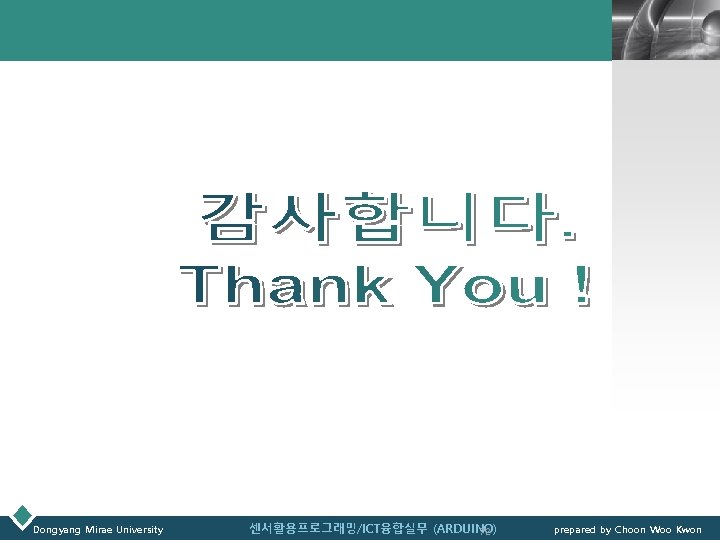 감사합니다.
Thank You !

Dongyang Mirae University

센서활용프로그래밍/ICT융합실무 (ARDUINO)

prepared by Choon Woo Kwon